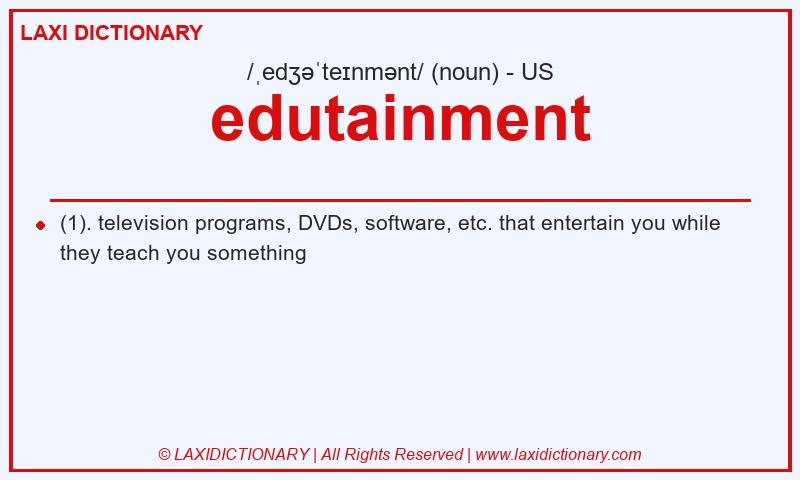 LAXI DICTIONARY

/ˌedʒəˈteɪnmənt/ (noun) - US

edutainment

(1). television programs, DVDs, software, etc. that entertain you while they teach you something

© LAXIDICTIONARY | All Rights Reserved | www.laxidictionary.com